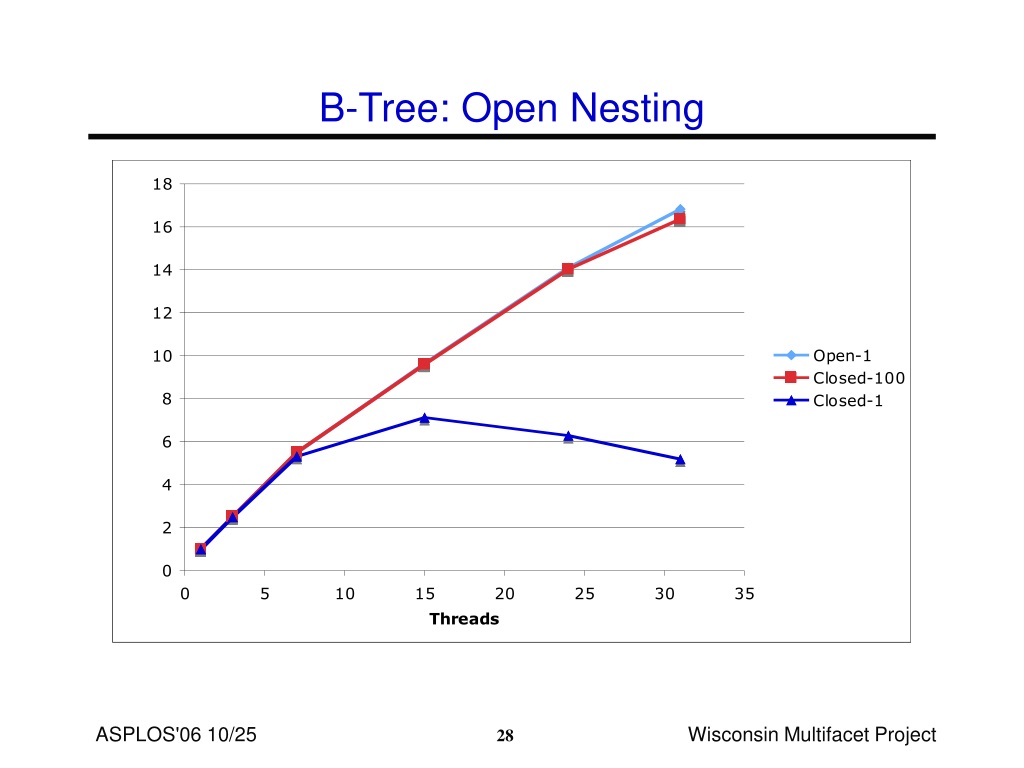 B-Tree: Open Nesting

18
16
14
12
10
8
6
4
2
0

0 5 10 15 20 25 30 35

Threads

Open-1
Closed-100
Closed-1

ASPLOS'06 10/25

28

Wisconsin Multifacet Project